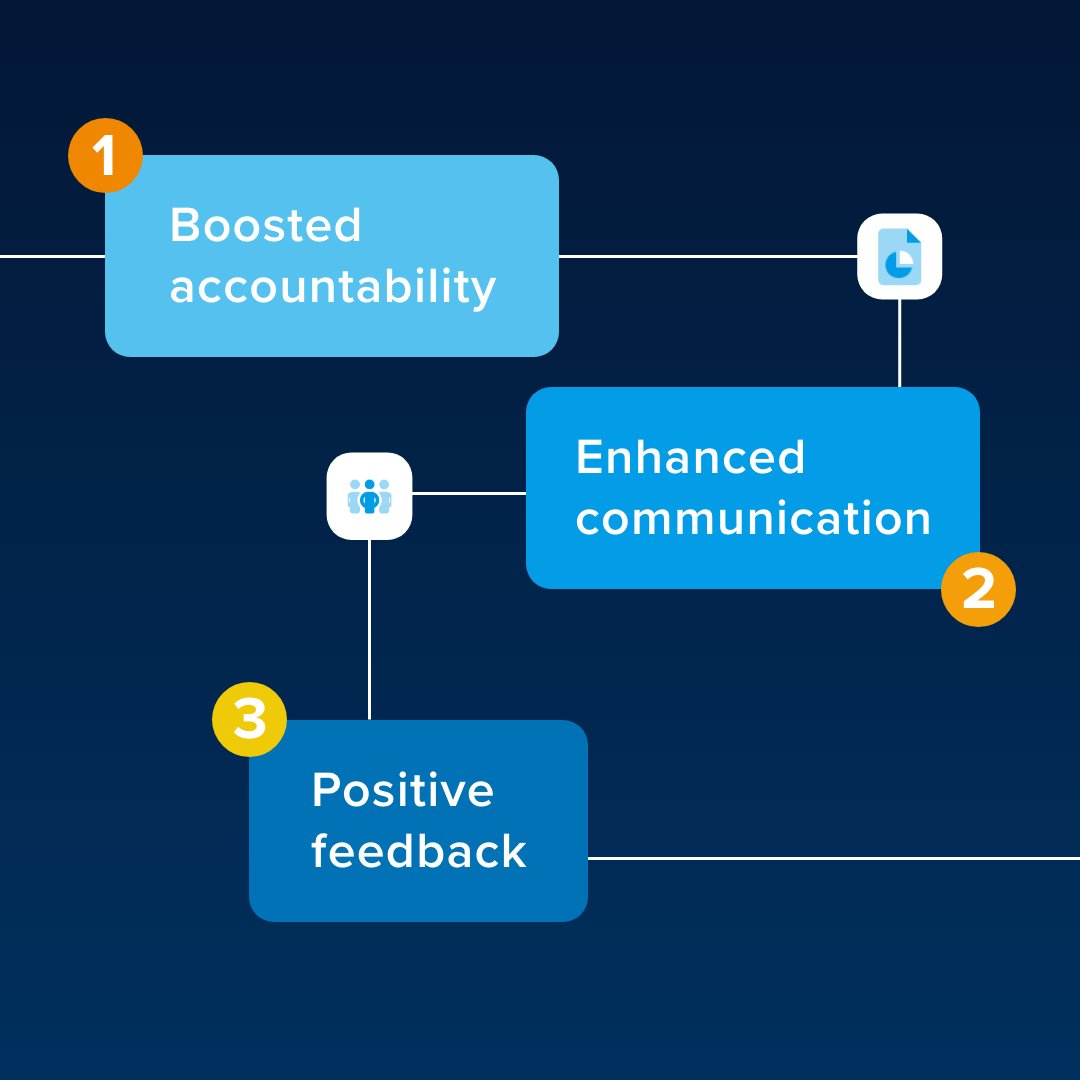 1
Boosted accountability

Enhanced communication
2

3
Positive feedback